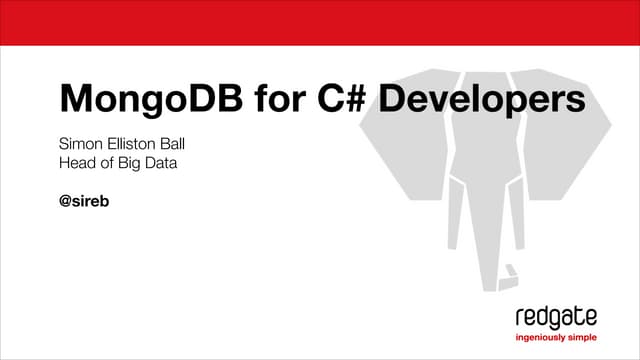 MongoDB for C# Developers

Simon Elliston Ball
Head of Big Data

@sireb

redgate
ingeniously simple